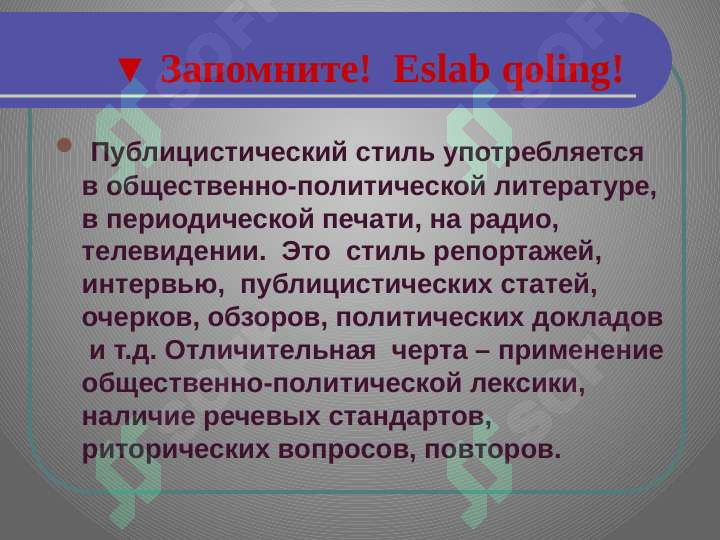 ▼ Запомните! Eslab qoling!

Публицистический стиль употребляется в общественно-политической литературе, в периодической печати, на радио, телевидении. Это стиль репортажей, интервью, публицистических статей, очерков, обзоров, политических докладов и т.д. Отличительная черта – применение общественно-политической лексики, наличие речевых стандартов, риторических вопросов, повторов.